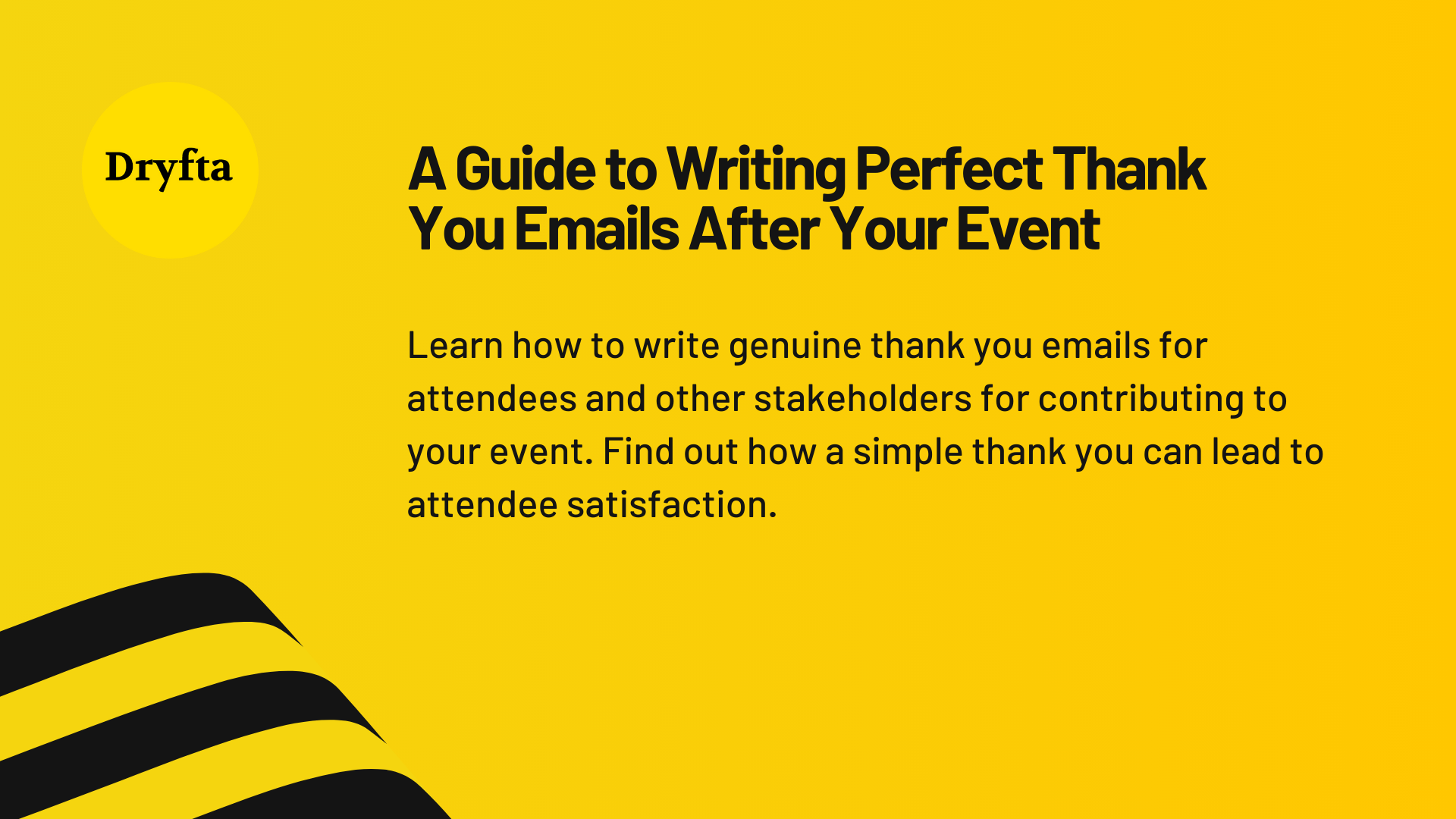 Dryfta

A Guide to Writing Perfect Thank You Emails After Your Event

Learn how to write genuine thank you emails for attendees and other stakeholders for contributing to your event. Find out how a simple thank you can lead to attendee satisfaction.